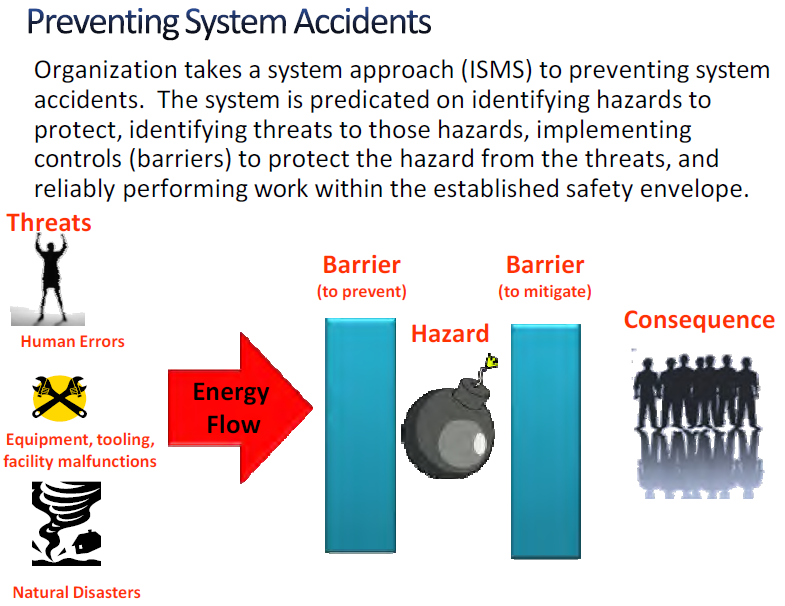 Preventing System Accidents

Organization takes a system approach (ISMS) to preventing system accidents. The system is predicated on identifying hazards to protect, identifying threats to those hazards, implementing controls (barriers) to protect the hazard from the threats, and reliably performing work within the established safety envelope.

Threats

Human Errors

Equipment, tooling, facility malfunctions

Natural Disasters

Energy Flow

Barrier
(to prevent)

Hazard

Barrier
(to mitigate)

Consequence